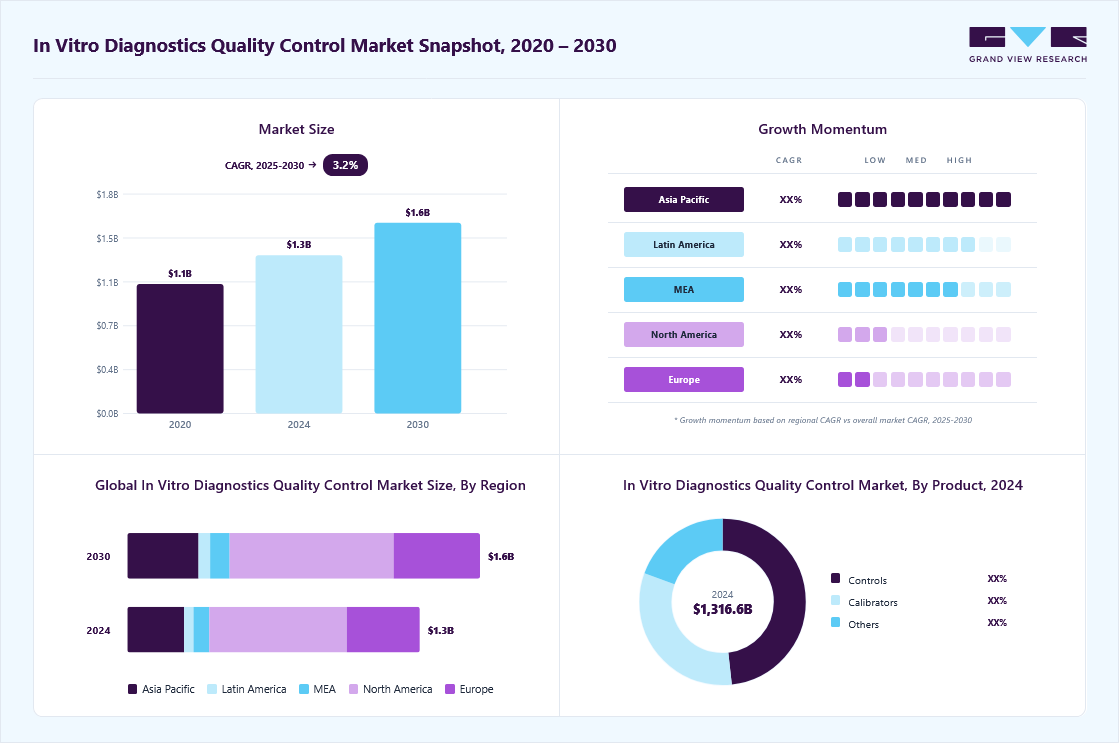 In Vitro Diagnostics Quality Control Market Snapshot, 2020 – 2030

GRAND VIEW RESEARCH

Market Size

CAGR, 2025-2030 → 3.2%

$1.8B
$1.5B
$1.1B
$0.7B
$0.4B
$0.0B

$1.1B
$1.3B
$1.6B

2020
2024
2030

Growth Momentum

| | CAGR | LOW MED HIGH |
|---|---|---|
| Asia Pacific | XX% | |
| Latin America | XX% | |
| MEA | XX% | |
| North America | XX% | |
| Europe | XX% | |

* Growth momentum based on regional CAGR vs overall market CAGR, 2025-2030

Global In Vitro Diagnostics Quality Control Market Size, By Region

2030 $1.6B
2024 $1.3B

Asia Pacific Latin America MEA North America Europe

In Vitro Diagnostics Quality Control Market, By Product, 2024

2024
$1,316.6B

Controls XX%
Calibrators XX%
Others XX%